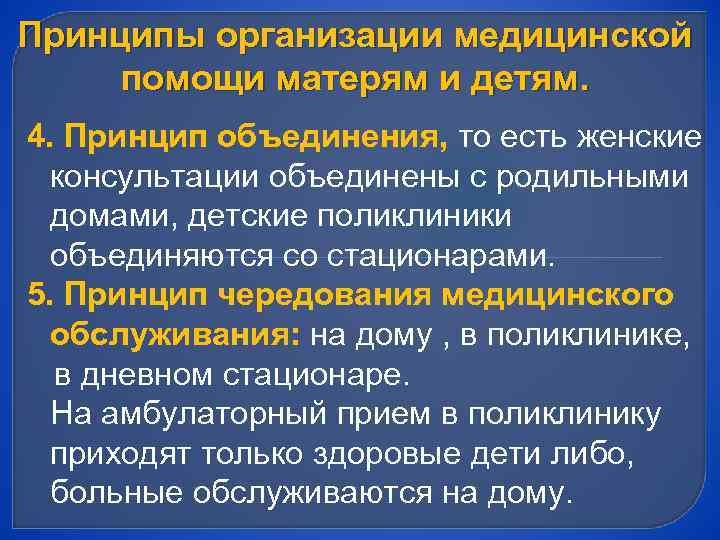 Принципы организации медицинской помощи матерям и детям.

4. Принцип объединения, то есть женские консультации объединены с родильными домами, детские поликлиники объединяются со стационарами.

5. Принцип чередования медицинского обслуживания: на дому , в поликлинике, в дневном стационаре.

На амбулаторный прием в поликлинику приходят только здоровые дети либо, больные обслуживаются на дому.